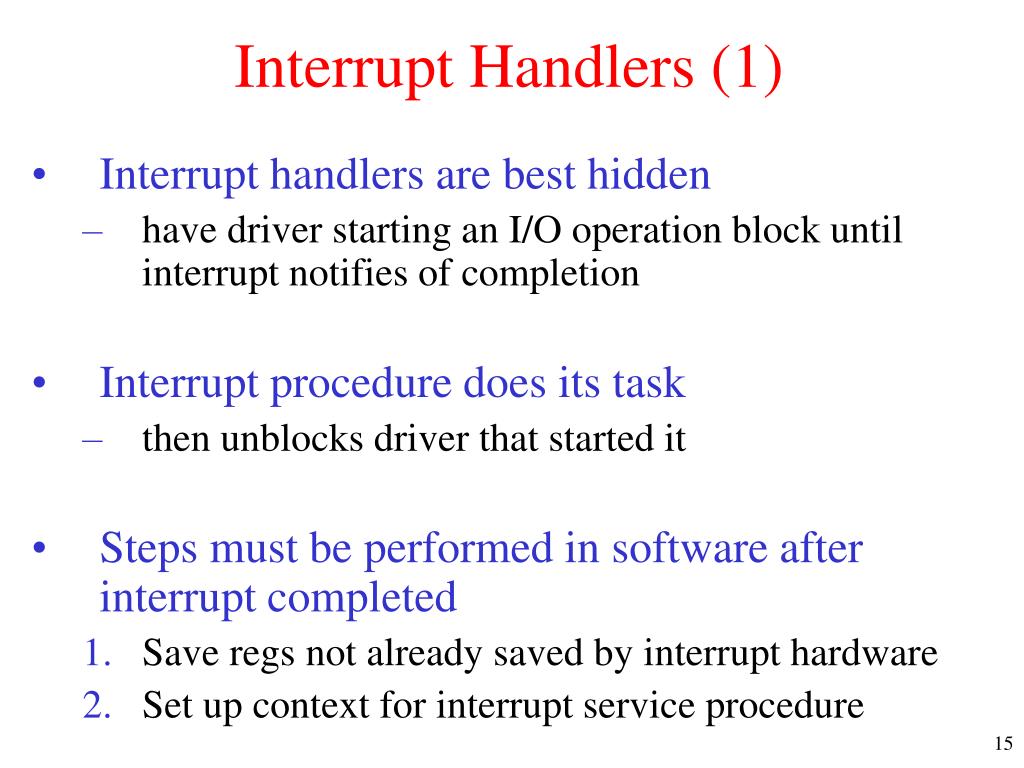 Interrupt Handlers (1)

• Interrupt handlers are best hidden
– have driver starting an I/O operation block until interrupt notifies of completion

• Interrupt procedure does its task
– then unblocks driver that started it

• Steps must be performed in software after interrupt completed
1. Save regs not already saved by interrupt hardware
2. Set up context for interrupt service procedure

15